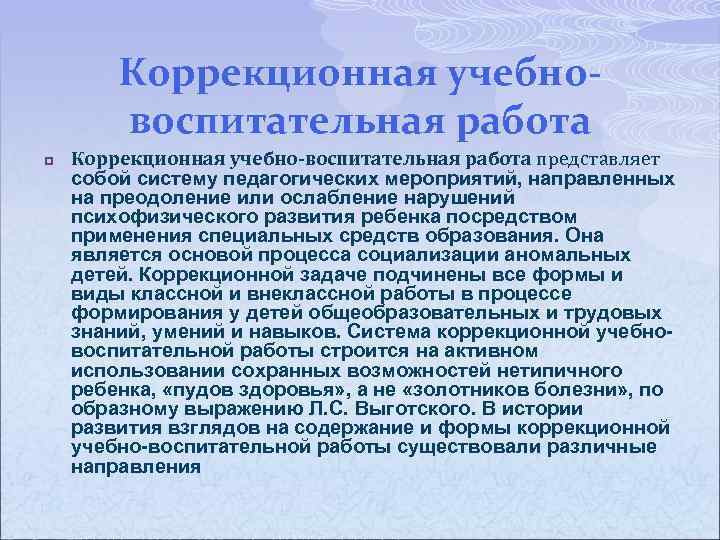 Коррекционная учебно-воспитательная работа

Коррекционная учебно-воспитательная работа представляет собой систему педагогических мероприятий, направленных на преодоление или ослабление нарушений психофизического развития ребенка посредством применения специальных средств образования. Она является основой процесса социализации аномальных детей. Коррекционной задаче подчинены все формы и виды классной и внеклассной работы в процессе формирования у детей общеобразовательных и трудовых знаний, умений и навыков. Система коррекционной учебно-воспитательной работы строится на активном использовании сохранных возможностей нетипичного ребенка, «пудов здоровья», а не «золотников болезни», по образному выражению Л.С. Выготского. В истории развития взглядов на содержание и формы коррекционной учебно-воспитательной работы существовали различные направления